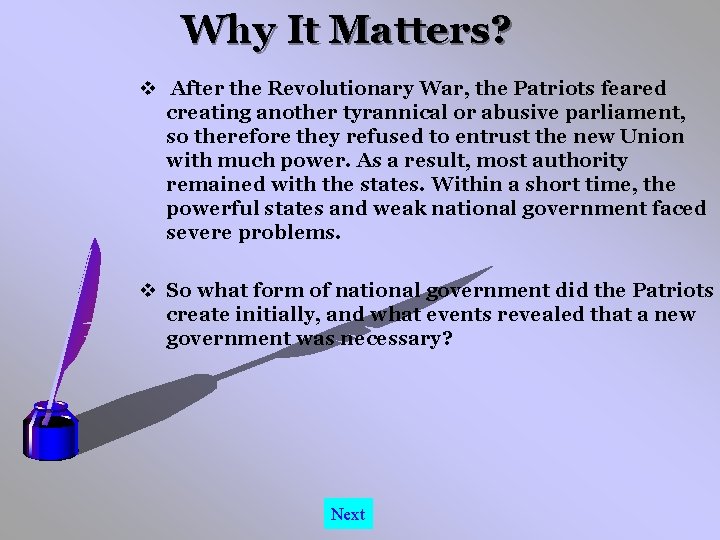 Why It Matters?

❖ After the Revolutionary War, the Patriots feared creating another tyrannical or abusive parliament, so therefore they refused to entrust the new Union with much power. As a result, most authority remained with the states. Within a short time, the powerful states and weak national government faced severe problems.

❖ So what form of national government did the Patriots create initially, and what events revealed that a new government was necessary?

Next